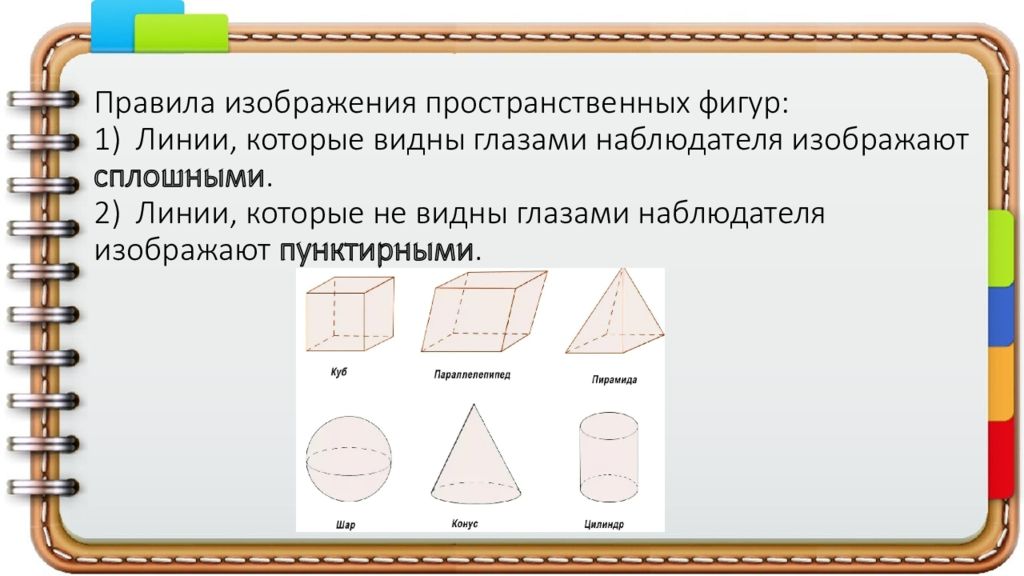 Правила изображения пространственных фигур:
1) Линии, которые видны глазами наблюдателя изображают сплошными.
2) Линии, которые не видны глазами наблюдателя изображают пунктирными.

Куб
Параллелепипед
Пирамида
Шар
Конус
Цилиндр